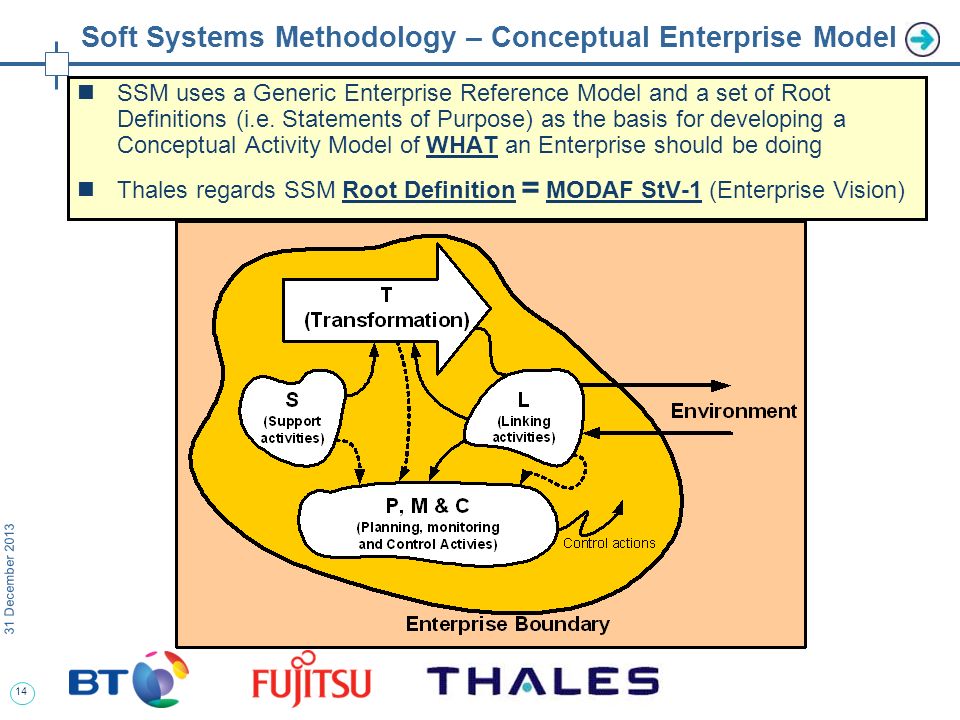 Soft Systems Methodology – Conceptual Enterprise Model

SSM uses a Generic Enterprise Reference Model and a set of Root Definitions (i.e. Statements of Purpose) as the basis for developing a Conceptual Activity Model of WHAT an Enterprise should be doing

Thales regards SSM Root Definition = MODAF StV-1 (Enterprise Vision)

T
(Transformation)

S
(Support activities)

L
(Linking activities)

Environment

P, M & C
(Planning, monitoring and Control Activies)

Control actions

Enterprise Boundary

31 December 2013

14

BT

FUJITSU

THALES